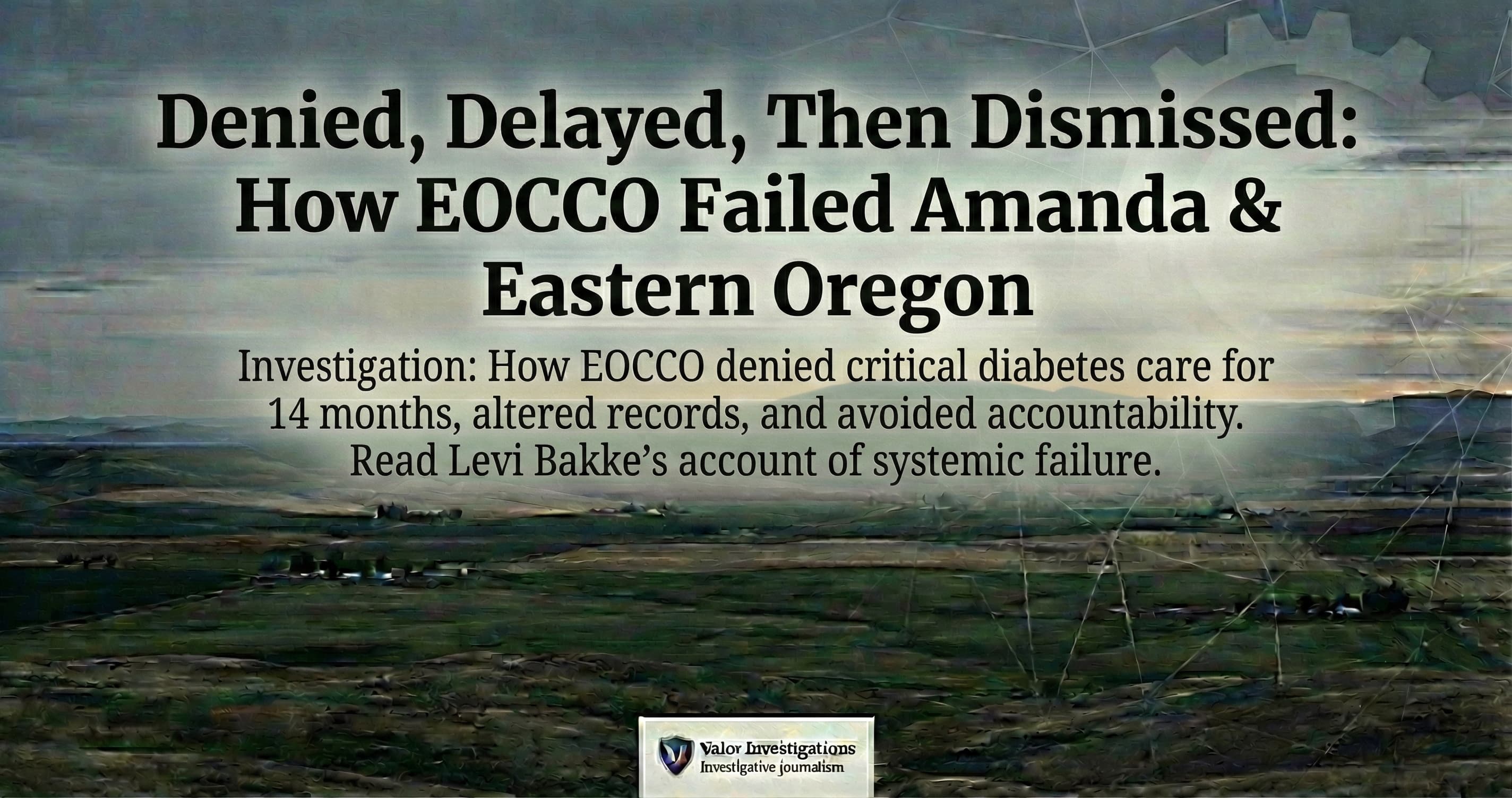 Denied, Delayed, Then Dismissed: How EOCCO Failed Amanda & Eastern Oregon

Investigation: How EOCCO denied critical diabetes care for 14 months, altered records, and avoided accountability. Read Levi Bakke's account of systemic failure.

Valor Investigations
Investigative journalism